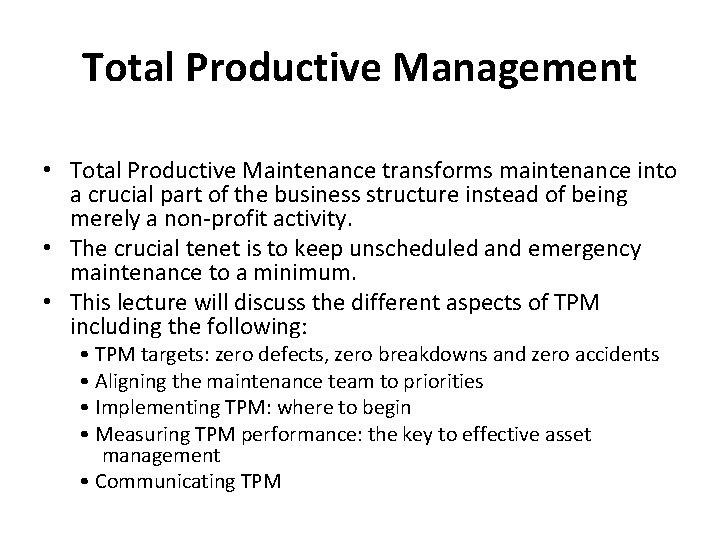 Total Productive Management

• Total Productive Maintenance transforms maintenance into a crucial part of the business structure instead of being merely a non-profit activity.
• The crucial tenet is to keep unscheduled and emergency maintenance to a minimum.
• This lecture will discuss the different aspects of TPM including the following:
• TPM targets: zero defects, zero breakdowns and zero accidents
• Aligning the maintenance team to priorities
• Implementing TPM: where to begin
• Measuring TPM performance: the key to effective asset management
• Communicating TPM